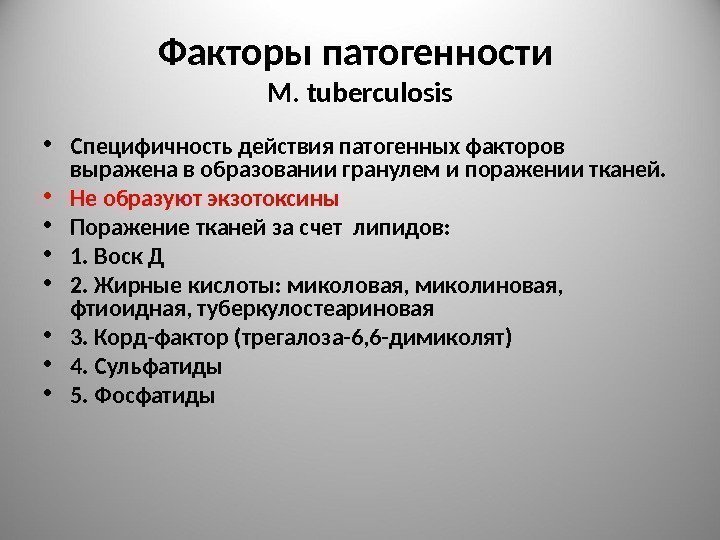 Факторы патогенности
M. tuberculosis

• Специфичность действия патогенных факторов выражена в образовании гранулем и поражении тканей.
• Не образуют экзотоксины
• Поражение тканей за счет  липидов:
• 1. Воск Д
• 2. Жирные кислоты: миколовая, миколиновая, фтиоидная, туберкулостеариновая
• 3. Корд-фактор (трегалоза-6,6-димиколят)
• 4. Сульфатиды
• 5. Фосфатиды